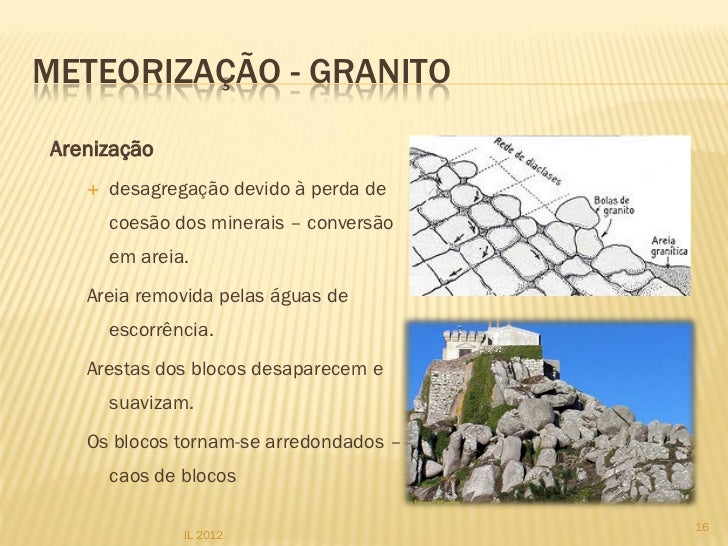 METEORIZAÇÃO - GRANITO

Arenização

+ desagregação devido à perda de coesão dos minerais – conversão em areia.

Areia removida pelas águas de escorrência.

Arestas dos blocos desaparecem e suavizam.

Os blocos tornam-se arredondados – caos de blocos

Rede de diaclases

Bolas de granito

Areia granítica

IL 2012

16